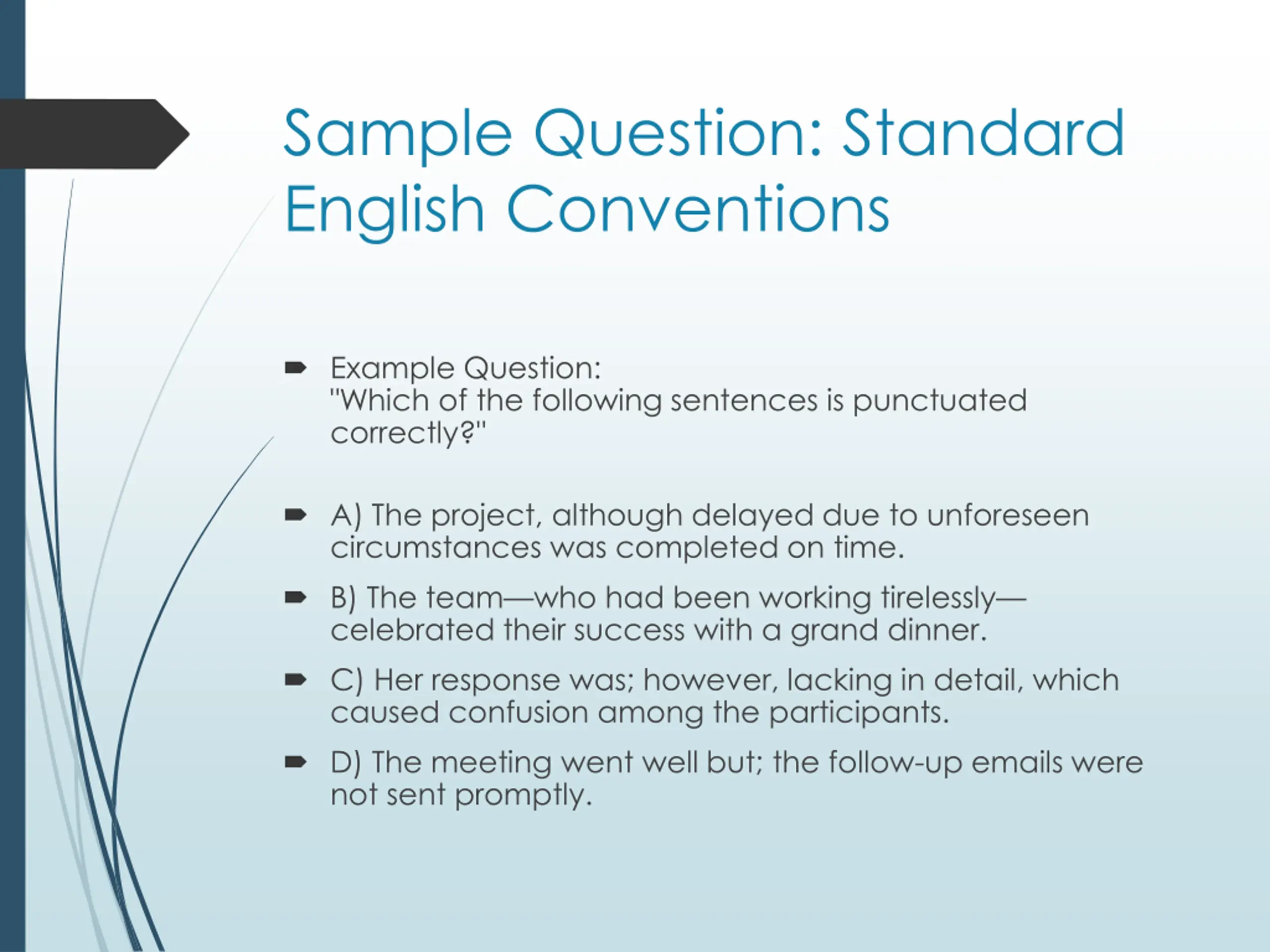 Sample Question: Standard English Conventions

Example Question:
"Which of the following sentences is punctuated correctly?"

A) The project, although delayed due to unforeseen circumstances was completed on time.

B) The team—who had been working tirelessly—celebrated their success with a grand dinner.

C) Her response was; however, lacking in detail, which caused confusion among the participants.

D) The meeting went well but; the follow-up emails were not sent promptly.